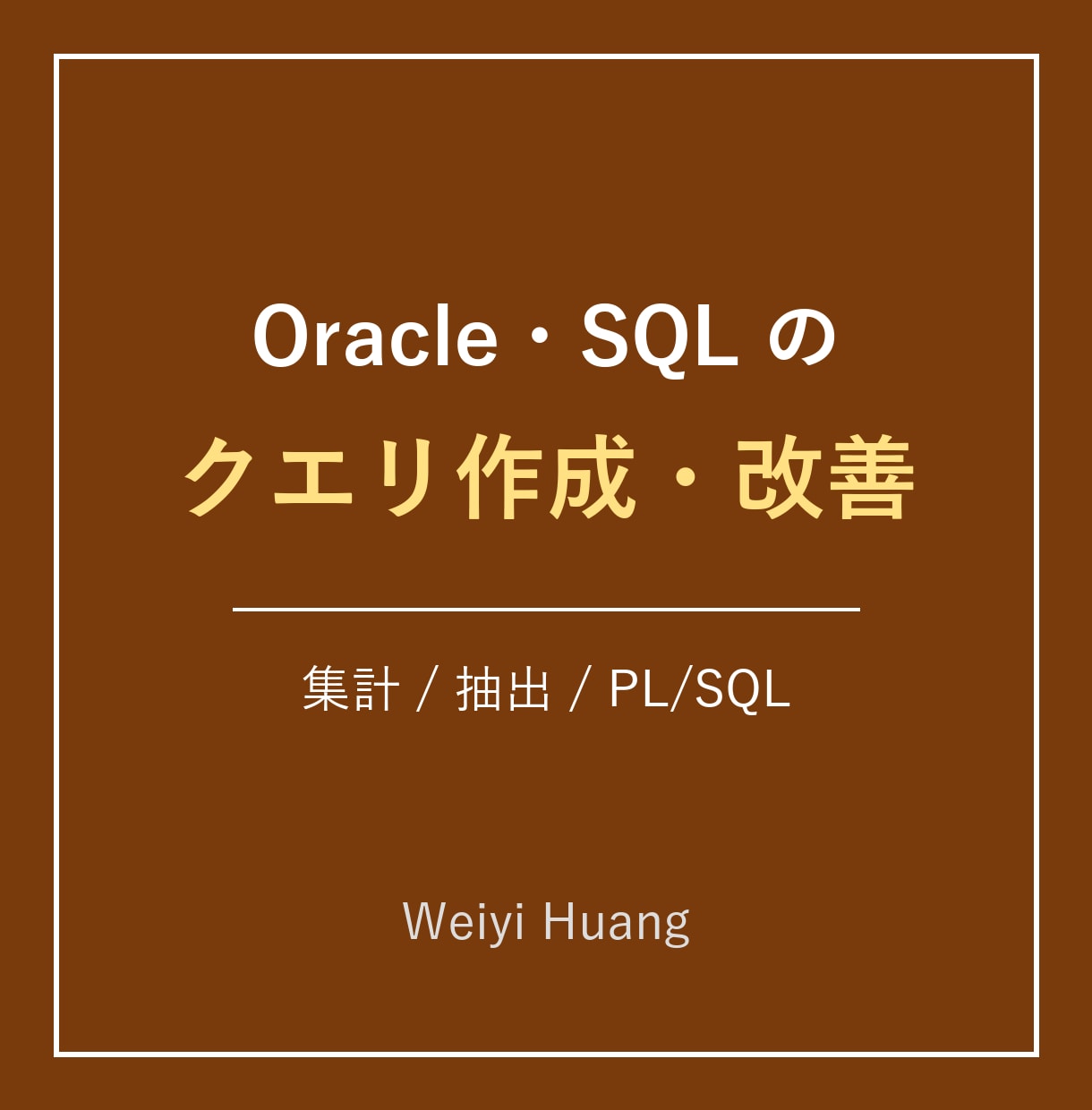 Oracle・SQLの
クエリ作成・改善

集計 / 抽出 / PL/SQL

Weiyi Huang